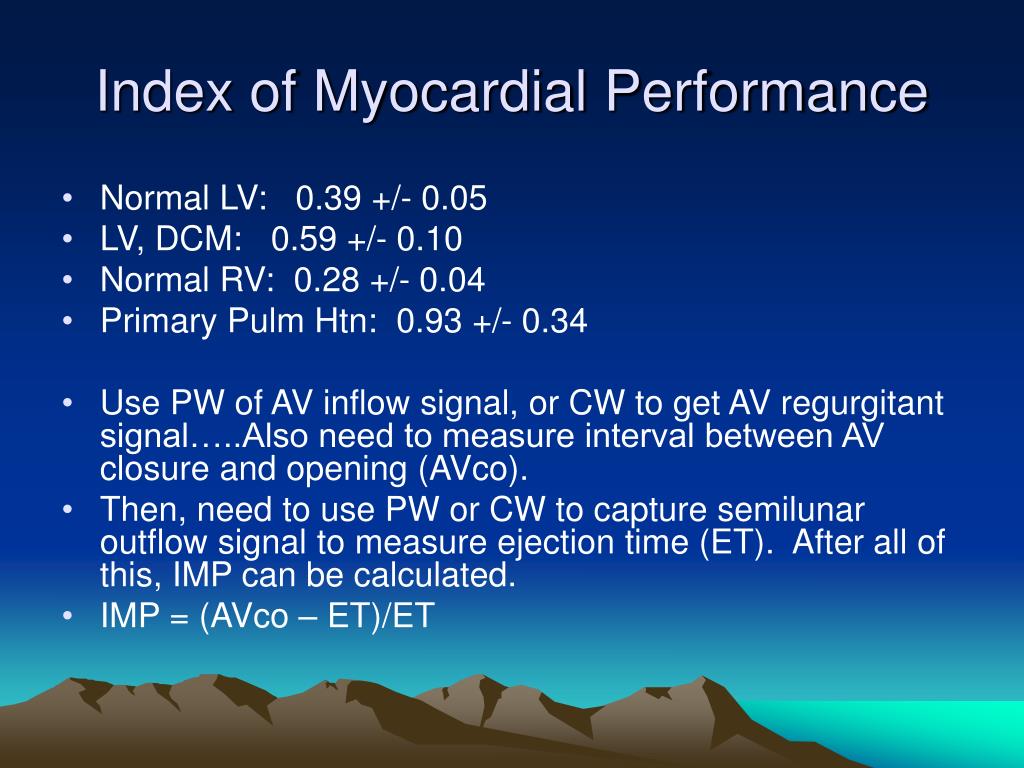 Index of Myocardial Performance

• Normal LV: 0.39 +/- 0.05
• LV, DCM: 0.59 +/- 0.10
• Normal RV: 0.28 +/- 0.04
• Primary Pulm Htn: 0.93 +/- 0.34

• Use PW of AV inflow signal, or CW to get AV regurgitant signal…..Also need to measure interval between AV closure and opening (AVco).
• Then, need to use PW or CW to capture semilunar outflow signal to measure ejection time (ET). After all of this, IMP can be calculated.
• IMP = (AVco – ET)/ET